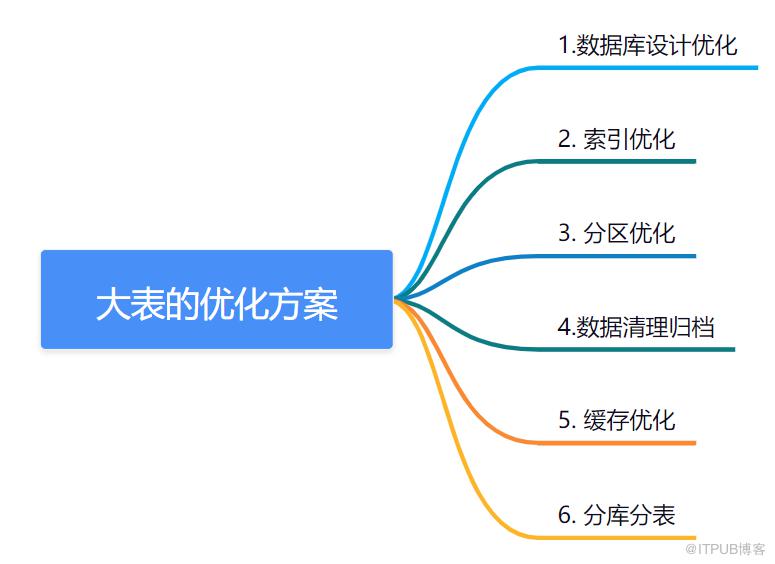 大表的优化方案

1.数据库设计优化

2. 索引优化

3. 分区优化

4.数据清理归档

5. 缓存优化

6. 分库分表

@ITPUB博客